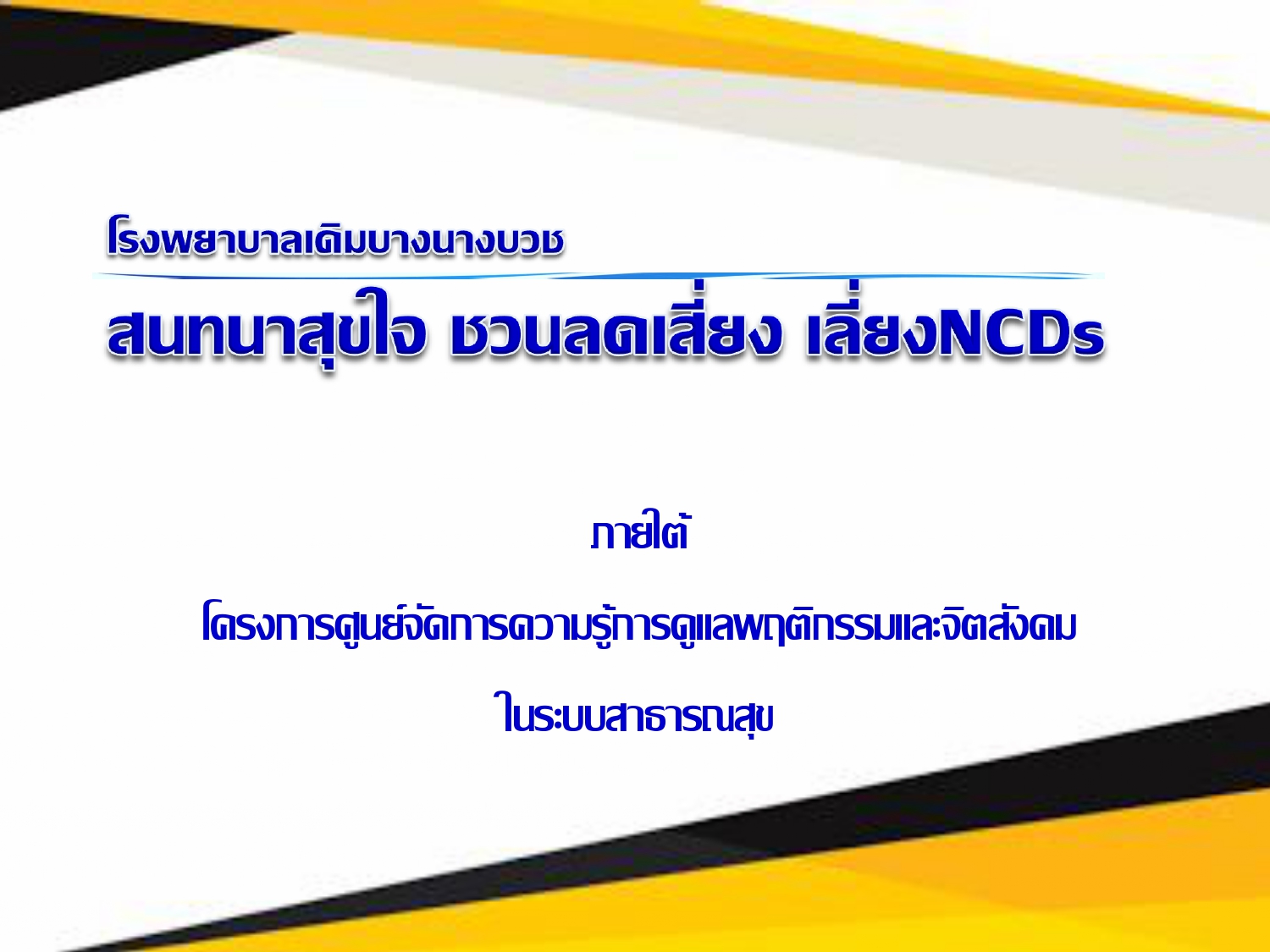 โรงพยาบาลเดิมบางนางบวช

สนทนาสุขใจ ชวนลดเสี่ยง เลี่ยงNCDs

ภายใต้

โครงการศูนย์จัดการความรู้การดูแลพฤติกรรมและจิตสังคม

ในระบบสาธารณสุข